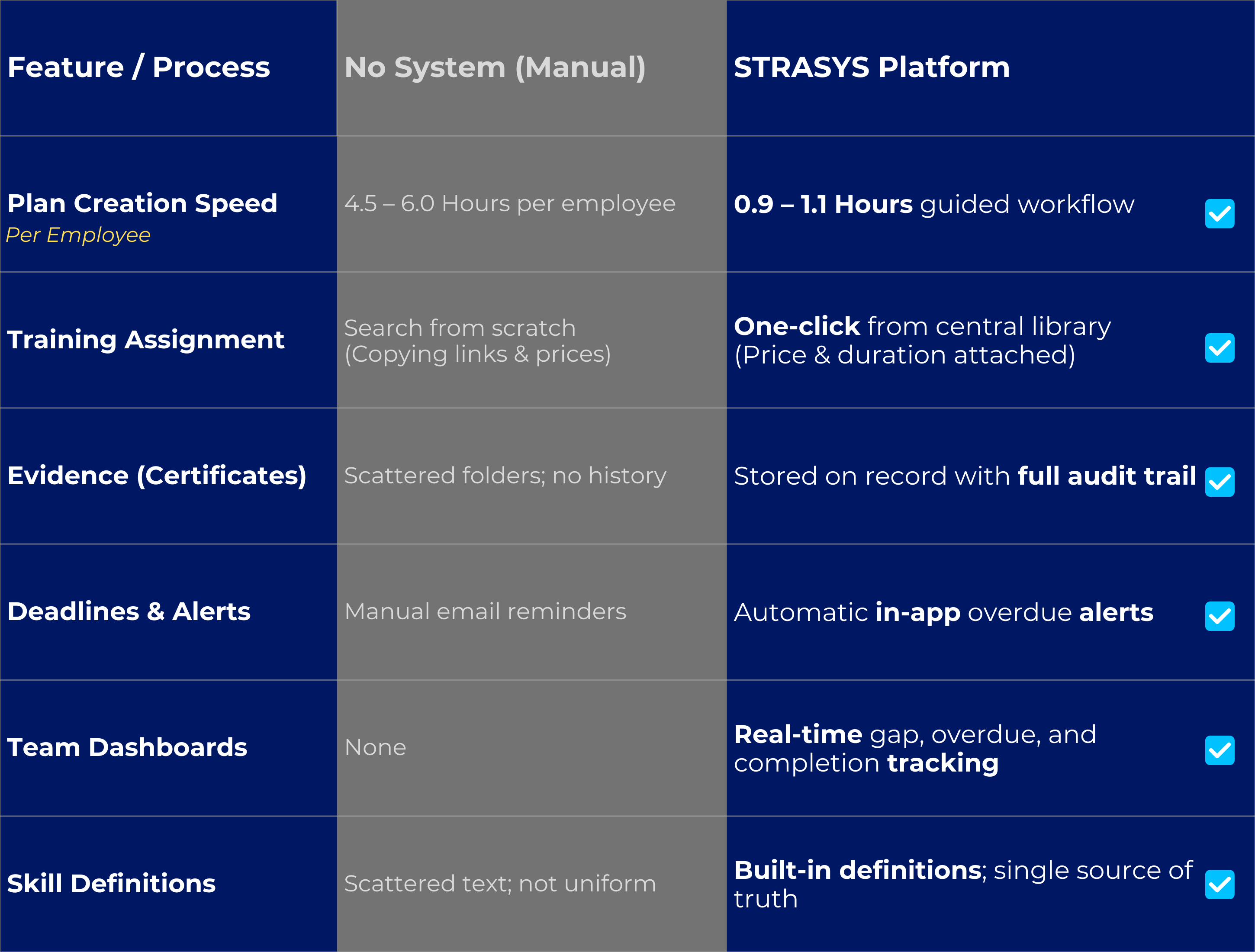 | Feature / Process | No System (Manual) | STRASYS Platform |
|---|---|---|
| Plan Creation Speed Per Employee | 4.5 – 6.0 Hours per employee | 0.9 – 1.1 Hours guided workflow |
| Training Assignment | Search from scratch (Copying links & prices) | One-click from central library (Price & duration attached) |
| Evidence (Certificates) | Scattered folders; no history | Stored on record with full audit trail |
| Deadlines & Alerts | Manual email reminders | Automatic in-app overdue alerts |
| Team Dashboards | None | Real-time gap, overdue, and completion tracking |
| Skill Definitions | Scattered text; not uniform | Built-in definitions; single source of truth |